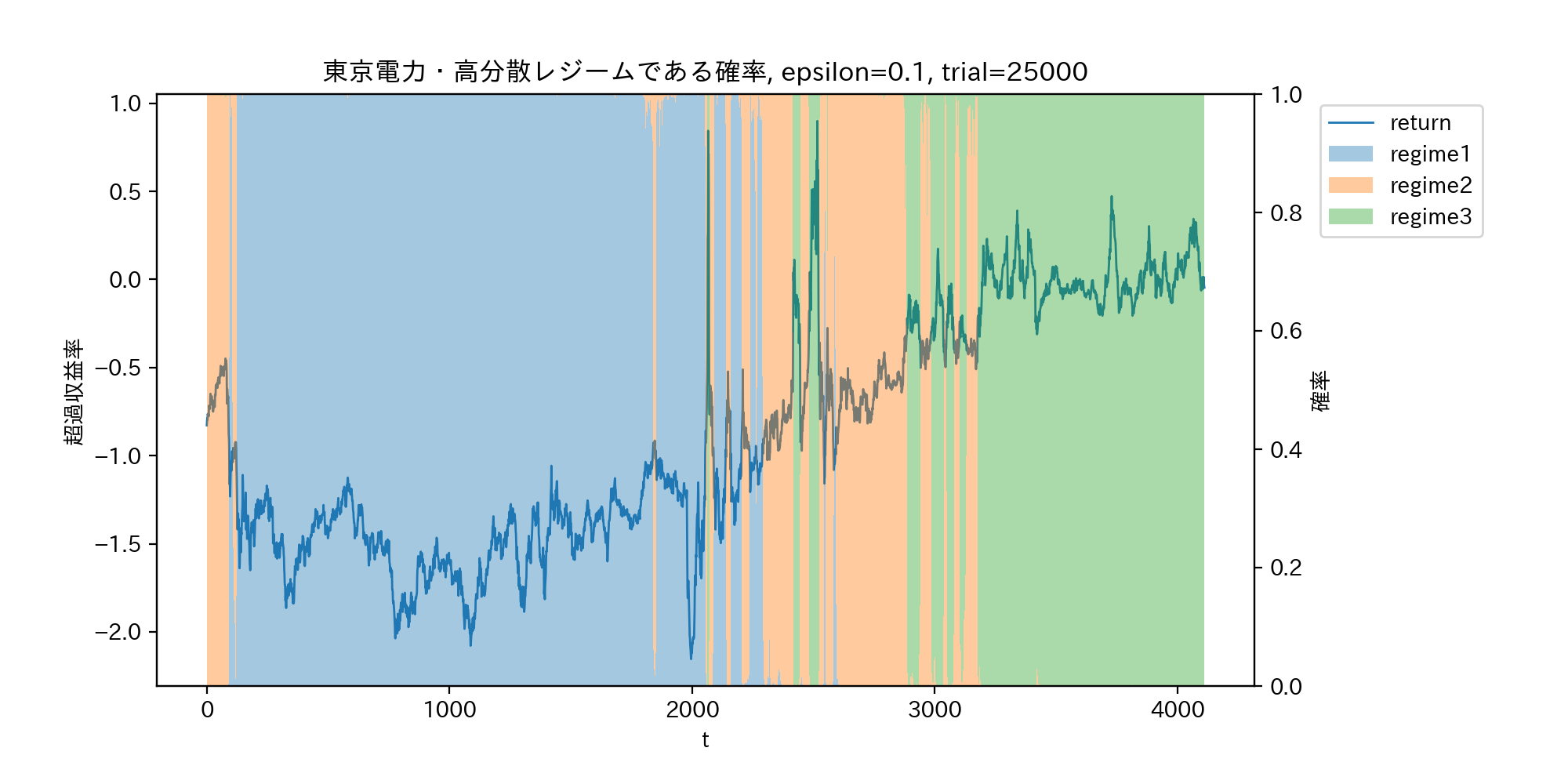 東京電力・高分散レジームである確率, epsilon=0.1, trial=25000

1.0
0.5
0.0
−0.5
−1.0
−1.5
−2.0

超過収益率

0
1000
2000
3000
4000

t

1.0
0.8
0.6
0.4
0.2
0.0

確率

return
regime1
regime2
regime3